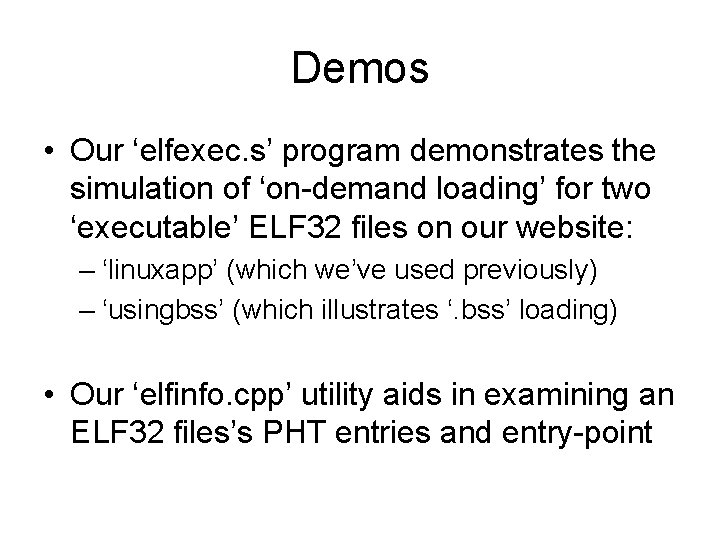 Demos

• Our ‘elfexec.s’ program demonstrates the simulation of ‘on-demand loading’ for two ‘executable’ ELF32 files on our website:
– ‘linuxapp’ (which we’ve used previously)
– ‘usingbss’ (which illustrates ‘.bss’ loading)

• Our ‘elfinfo.cpp’ utility aids in examining an ELF32 files’s PHT entries and entry-point